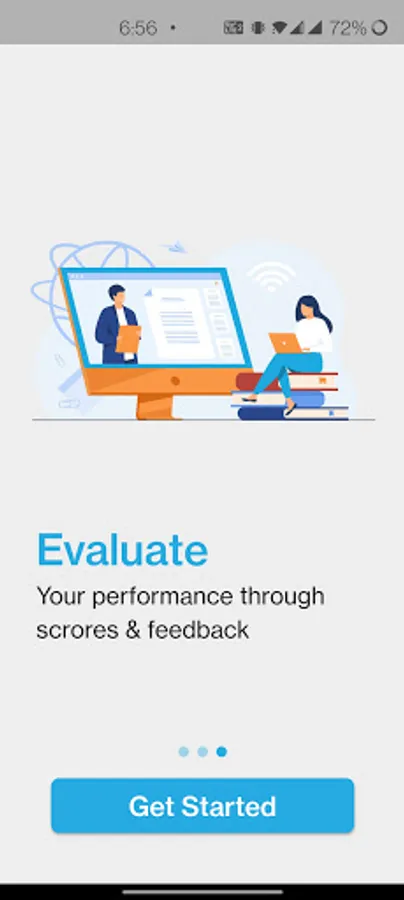 6:56 • 72%

Evaluate

Your performance through scrores & feedback

Get Started